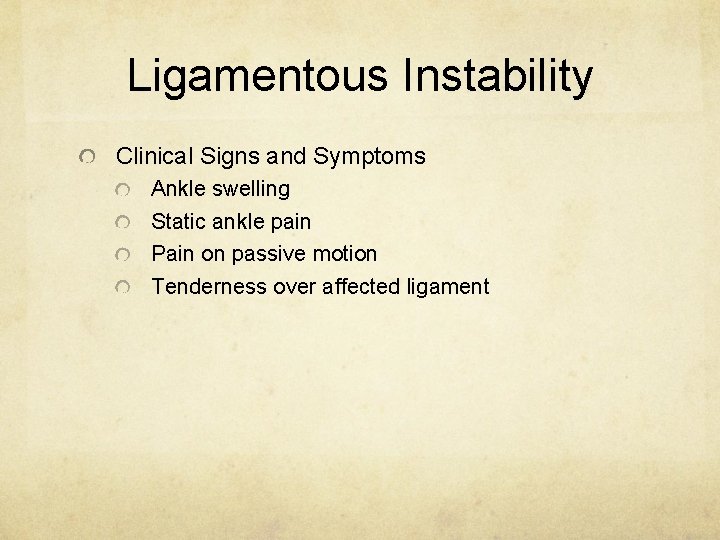 Ligamentous Instability

Clinical Signs and Symptoms

Ankle swelling

Static ankle pain

Pain on passive motion

Tenderness over affected ligament